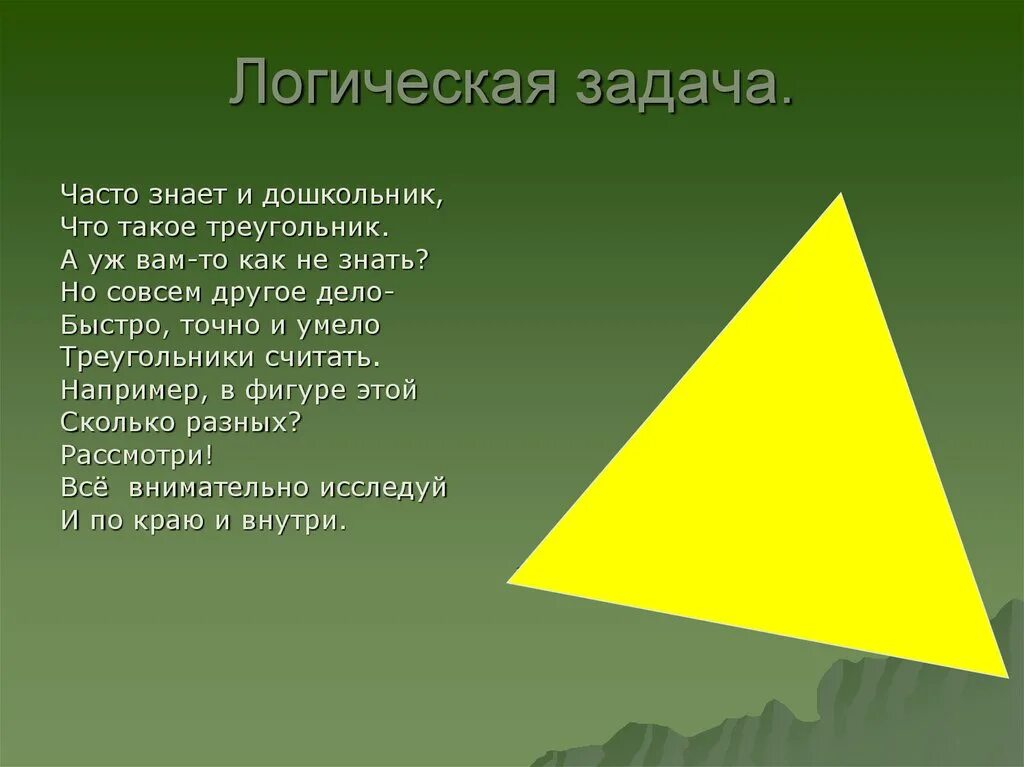 Логическая задача.

Часто знает и дошкольник,
Что такое треугольник.
А уж вам-то как не знать?
Но совсем другое дело-
Быстро, точно и умело
Треугольники считать.
Например, в фигуре этой
Сколько разных?
Рассмотри!
Всё внимательно исследуй
И по краю и внутри.